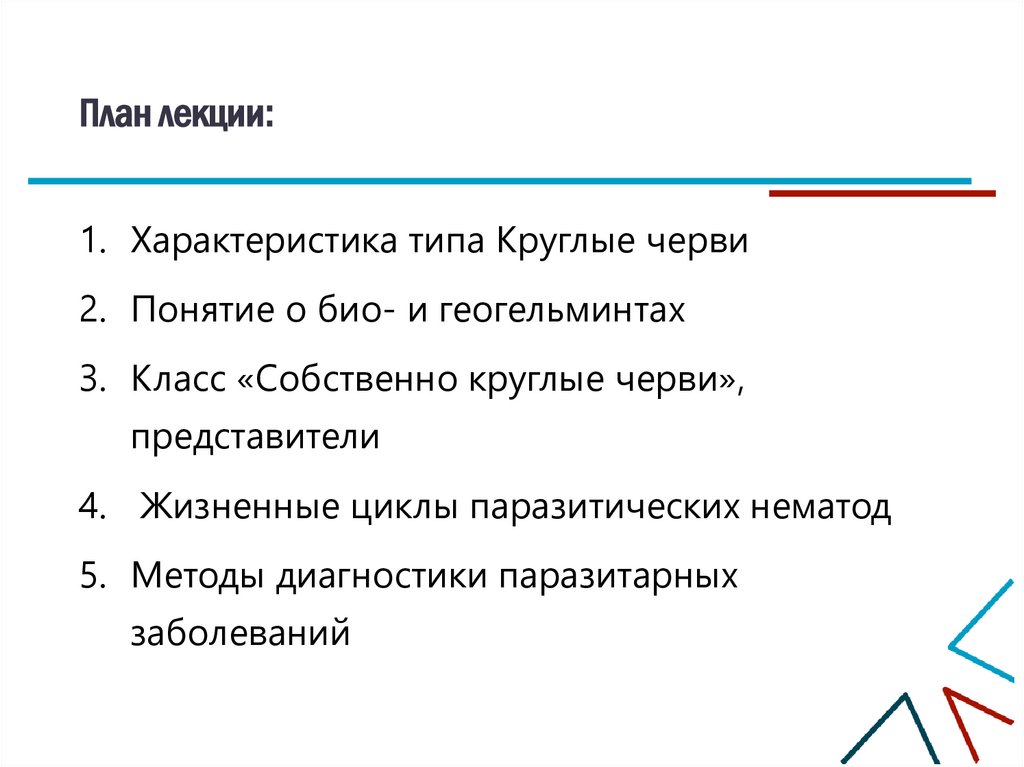 План лекции:

1. Характеристика типа Круглые черви
2. Понятие о био- и геогельминтах
3. Класс «Собственно круглые черви», представители
4. Жизненные циклы паразитических нематод
5. Методы диагностики паразитарных заболеваний